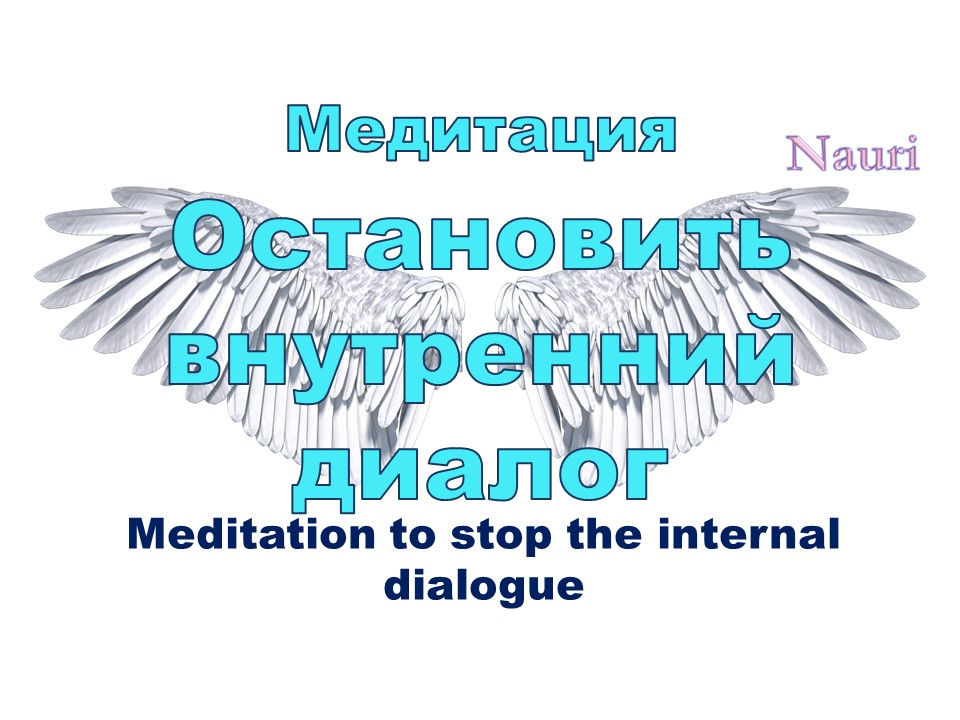 Медитация

Nauri

Остановить внутренний диалог

Meditation to stop the internal dialogue